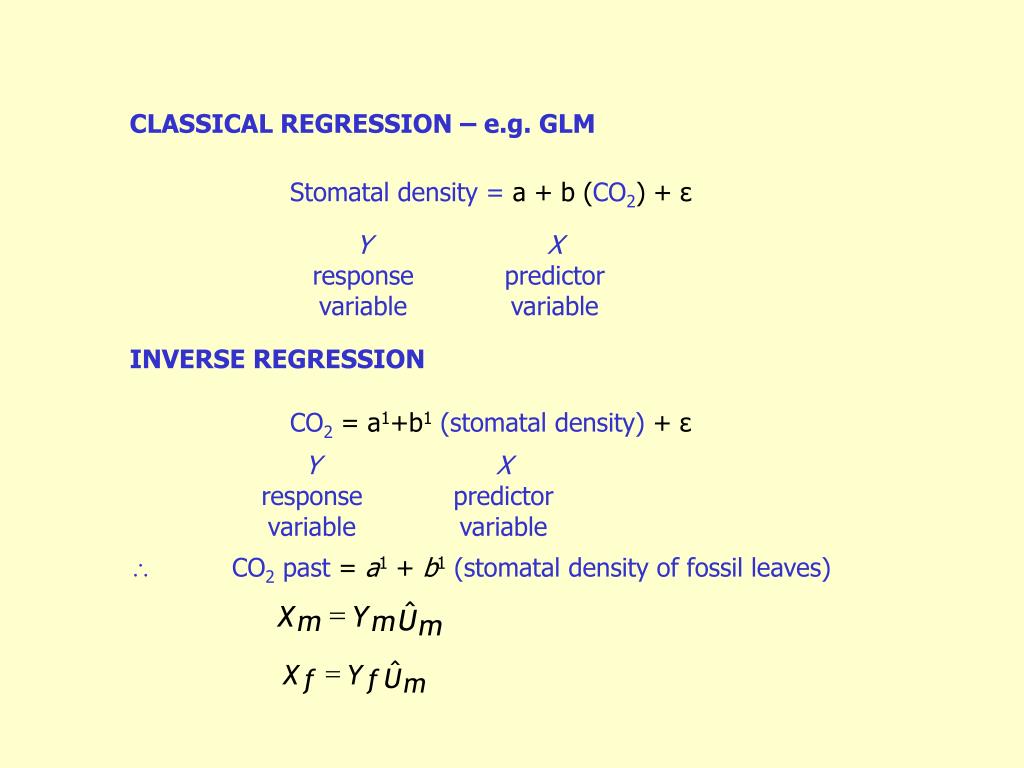 CLASSICAL REGRESSION – e.g. GLM

Stomatal density = a + b ($CO_2$) + ε

Y
response variable

X
predictor variable

INVERSE REGRESSION

$CO_2$ = $a^1$+$b^1$ (stomatal density) + ε

Y
response variable

X
predictor variable

$\therefore$ $CO_2$ past = $a^1$ + $b^1$ (stomatal density of fossil leaves)

$X_m = Y_m \hat{U}_m$

$X_f = Y_f \hat{U}_m$